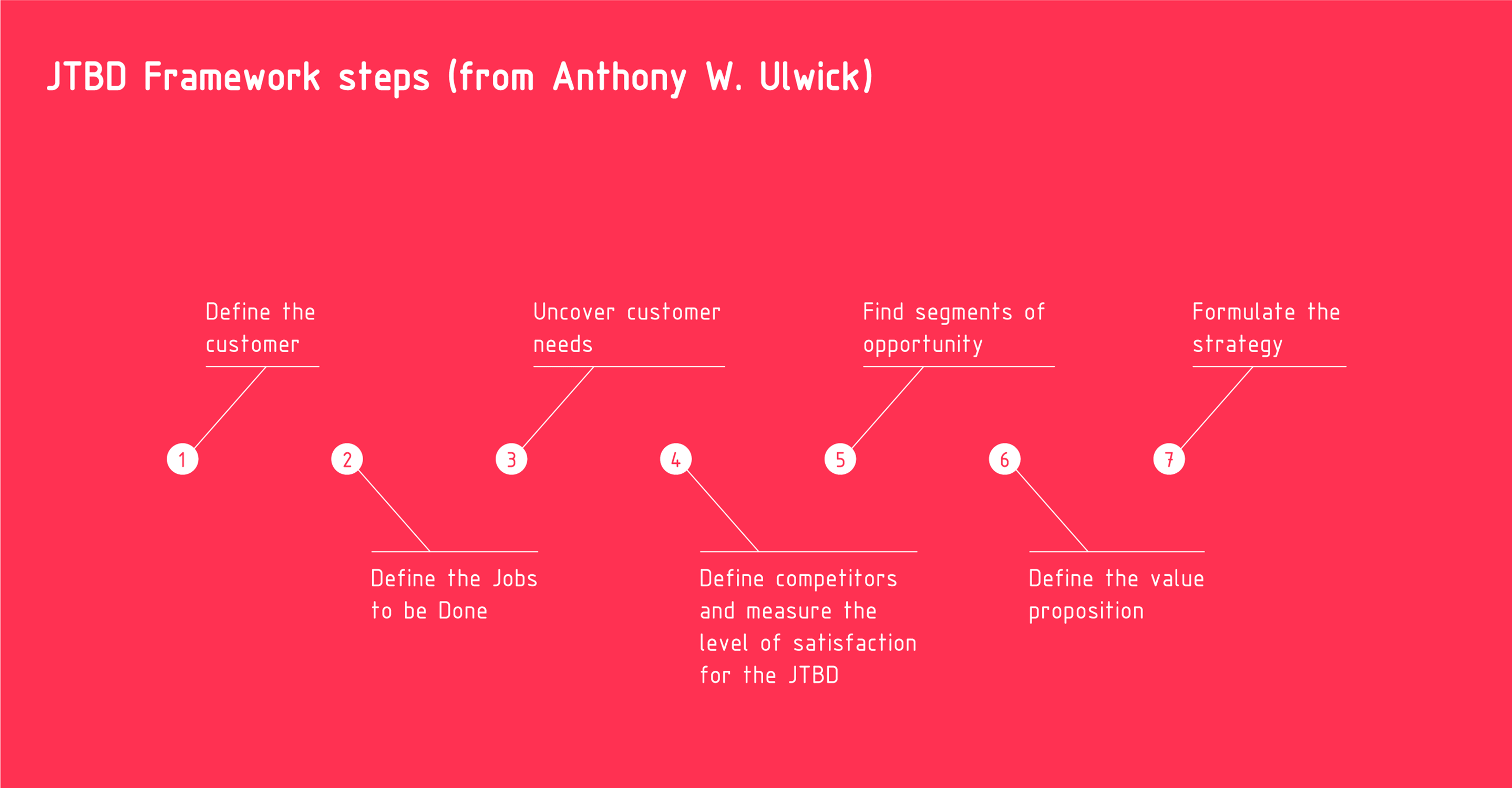 JTBD Framework steps (from Anthony W. Ulwick)

1
Define the customer

2
Define the Jobs to be Done

3
Uncover customer needs

4
Define competitors and measure the level of satisfaction for the JTBD

5
Find segments of opportunity

6
Define the value proposition

7
Formulate the strategy